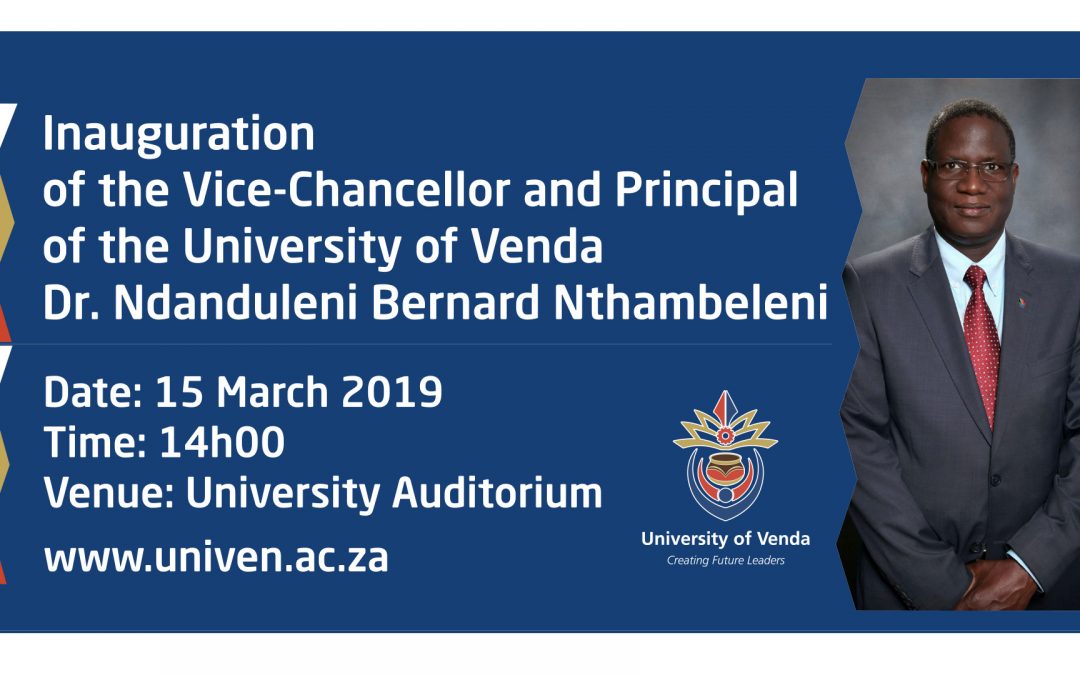 Inauguration of the Vice-Chancellor and Principal of the University of Venda Dr. Ndanduleni Bernard Nthambeleni

Date: 15 March 2019
Time: 14h00
Venue: University Auditorium

www.univen.ac.za

University of Venda
Creating Future Leaders